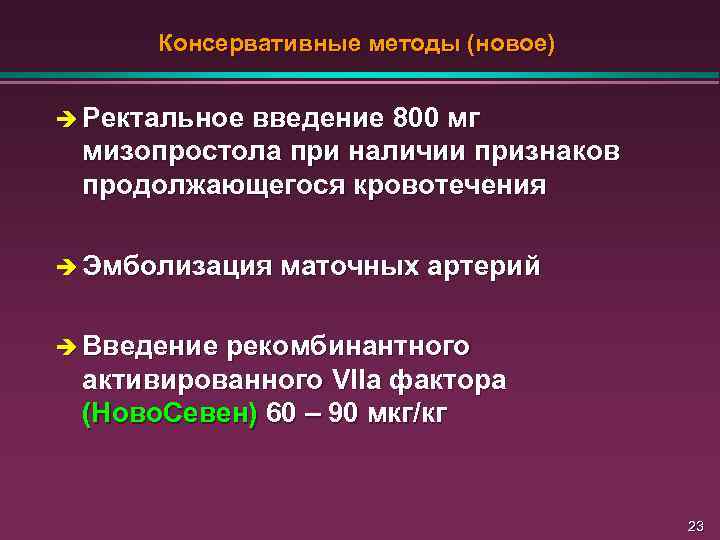 Консервативные методы (новое)

➔ Ректальное введение 800 мг мизопростола при наличии признаков продолжающегося кровотечения

➔ Эмболизация маточных артерий

➔ Введение рекомбинантного активированного VIIa фактора (НовоСевен) 60 – 90 мкг/кг

23